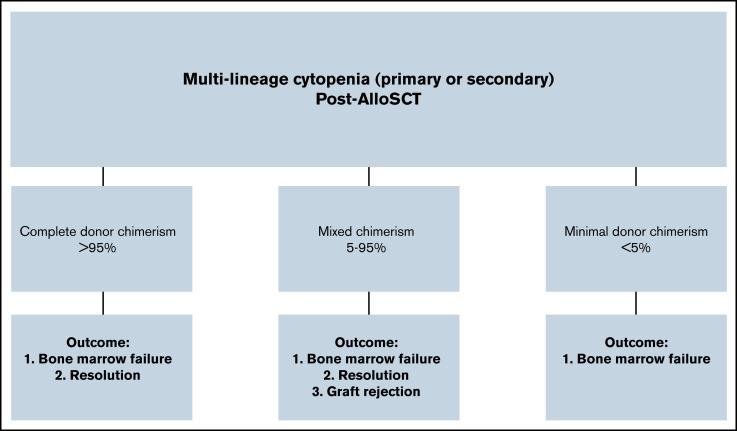 Multi-lineage cytopenia (primary or secondary)
Post-AlloSCT

Complete donor chimerism
>95%

Mixed chimerism
5-95%

Minimal donor chimerism
<5%

Outcome:
1. Bone marrow failure
2. Resolution

Outcome:
1. Bone marrow failure
2. Resolution
3. Graft rejection

Outcome:
1. Bone marrow failure